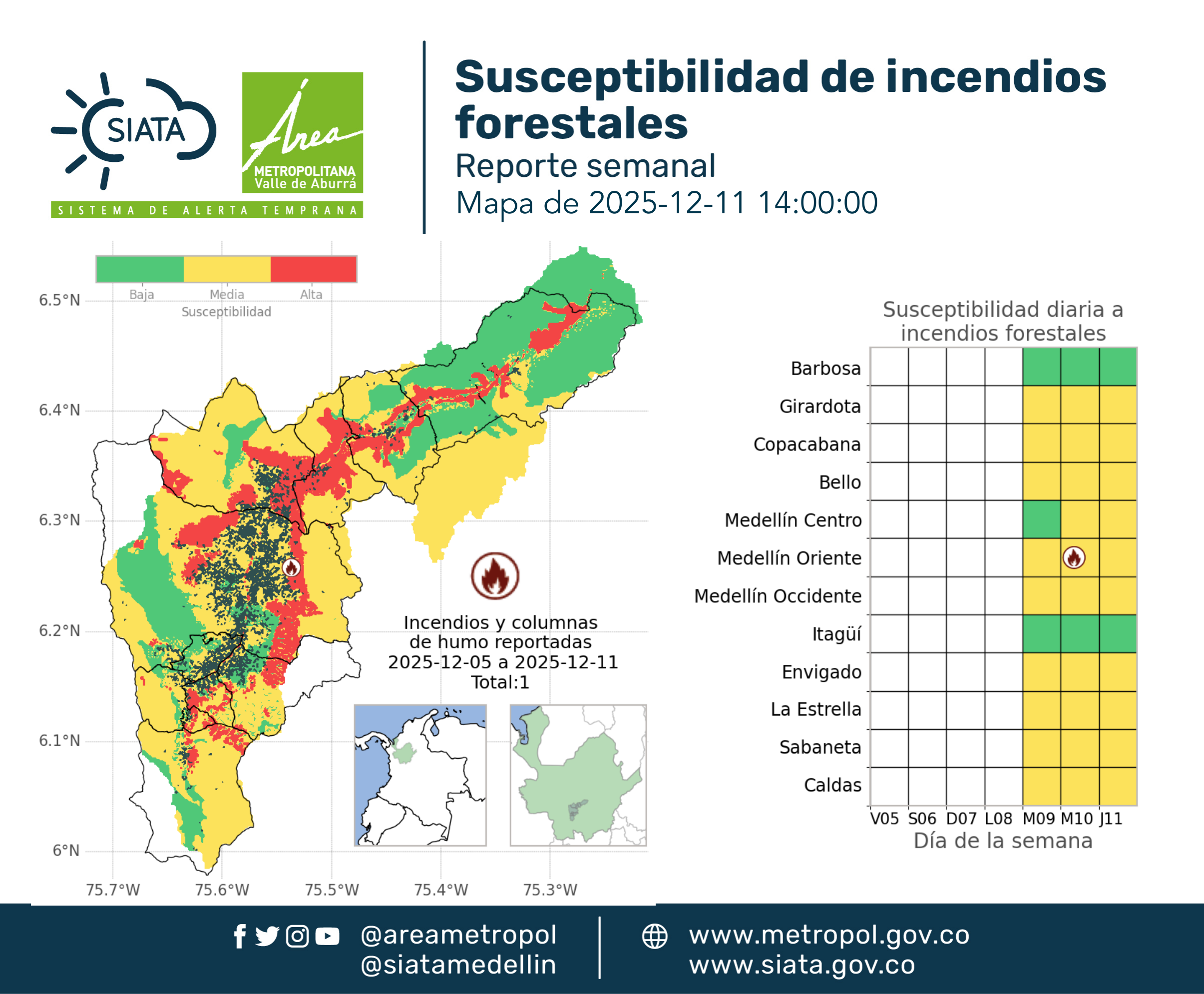 SIATA
Área
METROPOLITANA
Valle de Aburrá
SISTEMA DE ALERTA TEMPRANA

Susceptibilidad de incendios forestales
Reporte semanal
Mapa de 2025-12-11 14:00:00

Baja Media Alta
Susceptibilidad

6.5°N
6.4°N
6.3°N
6.2°N
6.1°N
6°N
75.7°W 75.6°W 75.5°W 75.4°W 75.3°W

Incendios y columnas de humo reportadas
2025-12-05 a 2025-12-11
Total:1

Susceptibilidad diaria a incendios forestales

Barbosa
Girardota
Copacabana
Bello
Medellín Centro
Medellín Oriente
Medellín Occidente
Itagüí
Envigado
La Estrella
Sabaneta
Caldas

V05 S06 D07 L08 M09 M10 J11
Día de la semana

@areametropol
@siatamedellin
www.metropol.gov.co
www.siata.gov.co